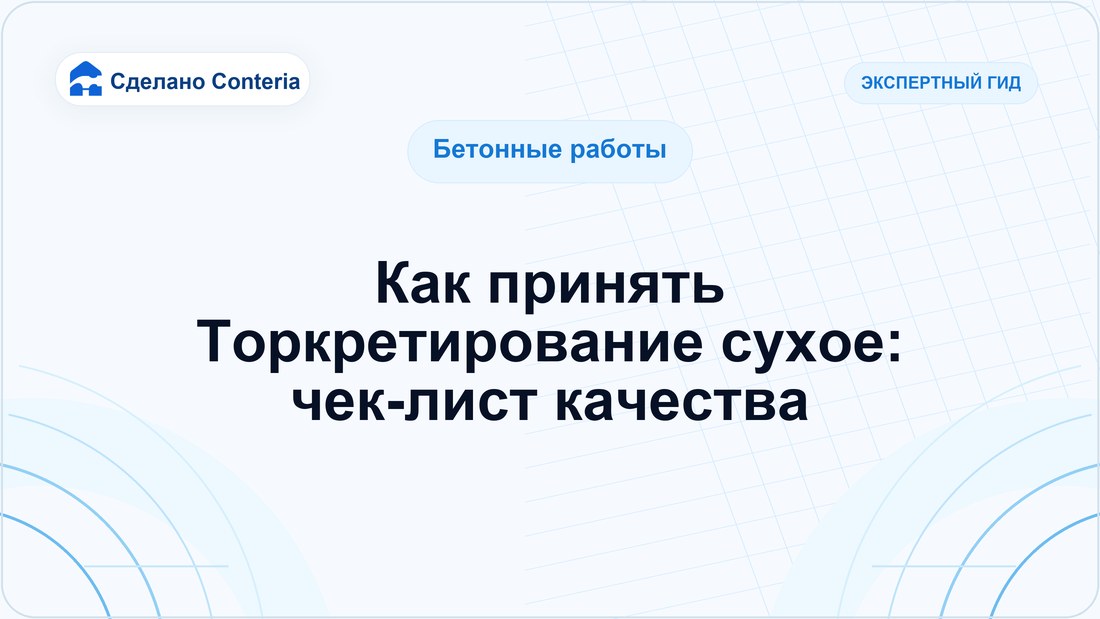 Сделано Conteria

ЭКСПЕРТНЫЙ ГИД

Бетонные работы

Как принять
Торкретирование сухое:
чек-лист качества